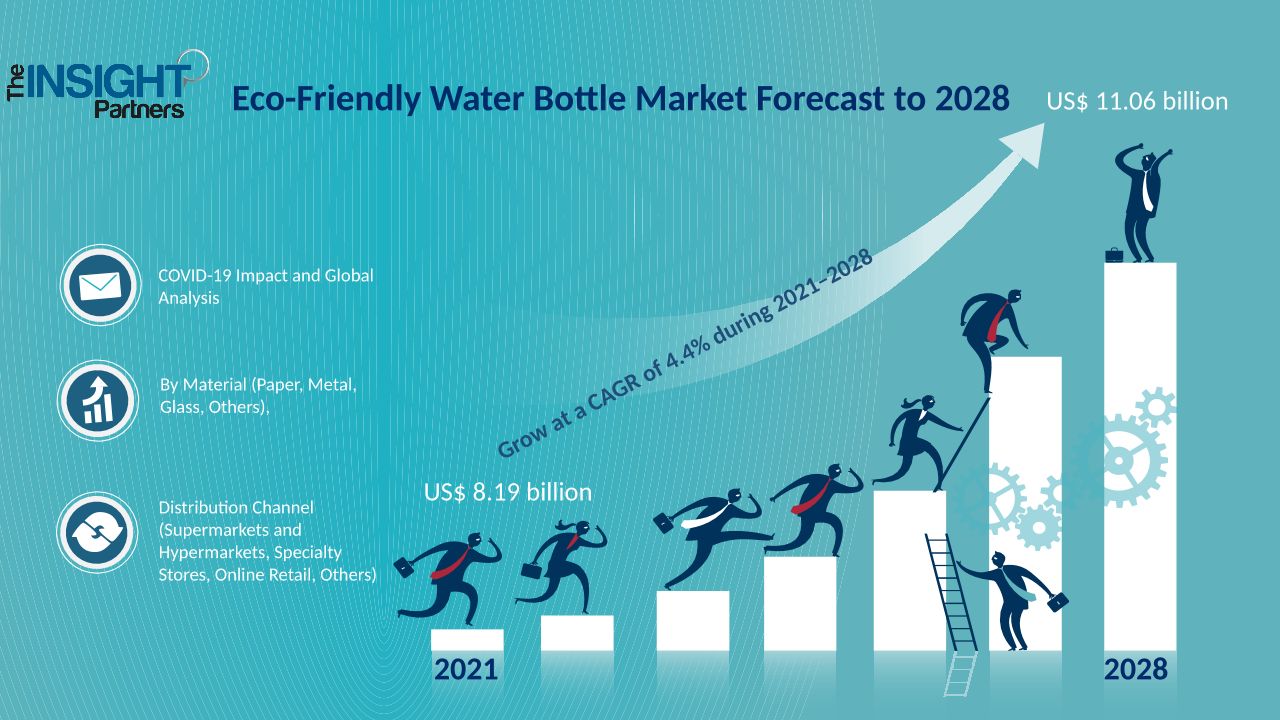 The INSIGHT Partners

Eco-Friendly Water Bottle Market Forecast to 2028

US$ 11.06 billion

COVID-19 Impact and Global Analysis

By Material (Paper, Metal, Glass, Others),

Distribution Channel (Supermarkets and Hypermarkets, Specialty Stores, Online Retail, Others)

Grow at a CAGR of 4.4% during 2021–2028

US$ 8.19 billion

2021

2028